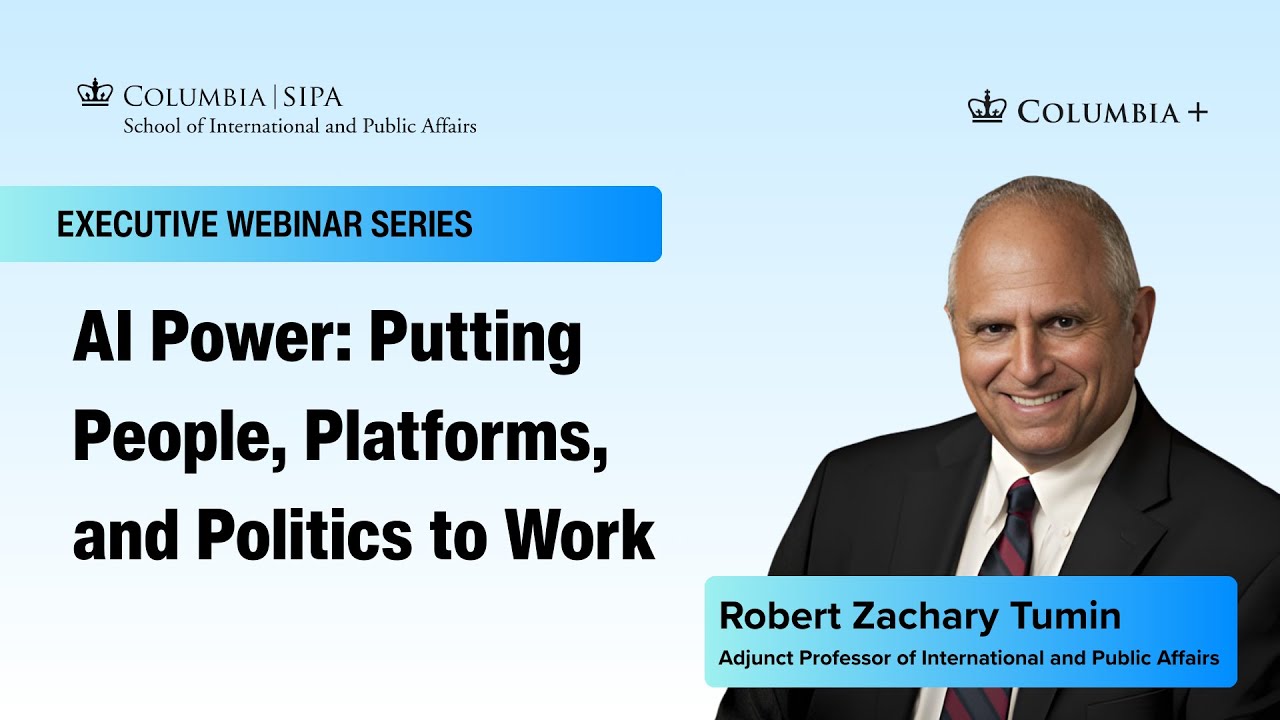 COLUMBIA | SIPA
School of International and Public Affairs

COLUMBIA +

EXECUTIVE WEBINAR SERIES

AI Power: Putting People, Platforms, and Politics to Work

Robert Zachary Tumin
Adjunct Professor of International and Public Affairs